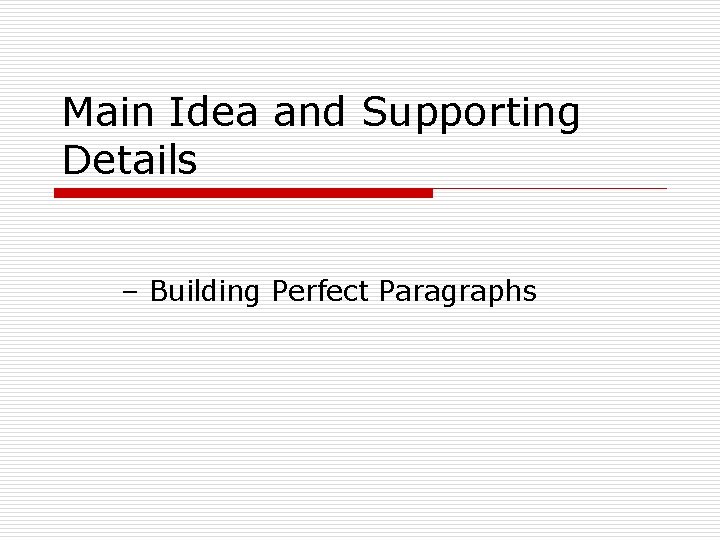 Main Idea and Supporting Details

– Building Perfect Paragraphs